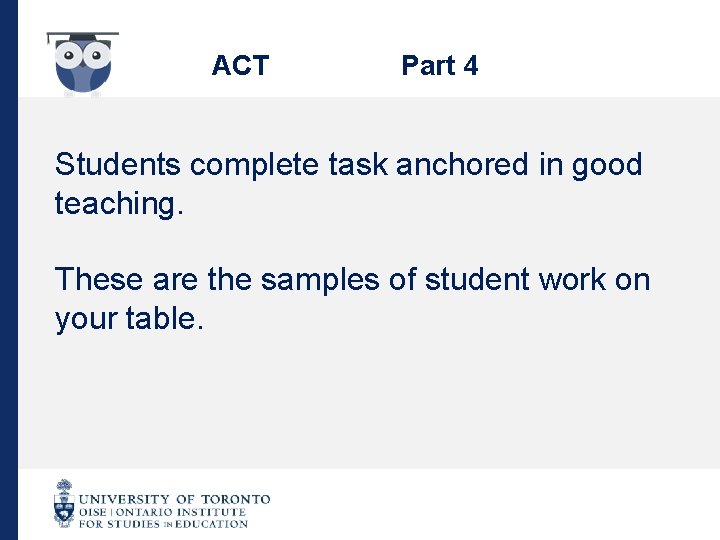 ACT Part 4

Students complete task anchored in good teaching.

These are the samples of student work on your table.

UNIVERSITY OF TORONTO
OISE | ONTARIO INSTITUTE FOR STUDIES IN EDUCATION